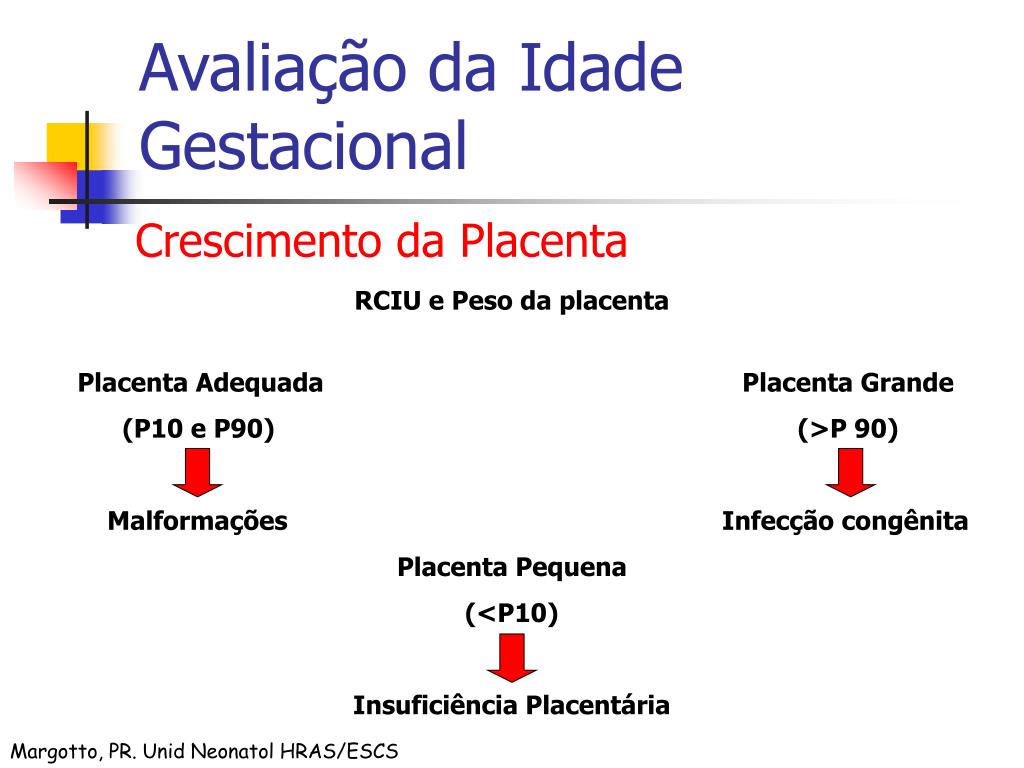 Avaliação da Idade Gestacional

Crescimento da Placenta

RCIU e Peso da placenta

Placenta Adequada

(P10 e P90)

Malformações

Placenta Grande

(>P 90)

Infecção congênita

Placenta Pequena

(<P10)

Insuficiência Placentária

Margotto, PR. Unid Neonatol HRAS/ESCS